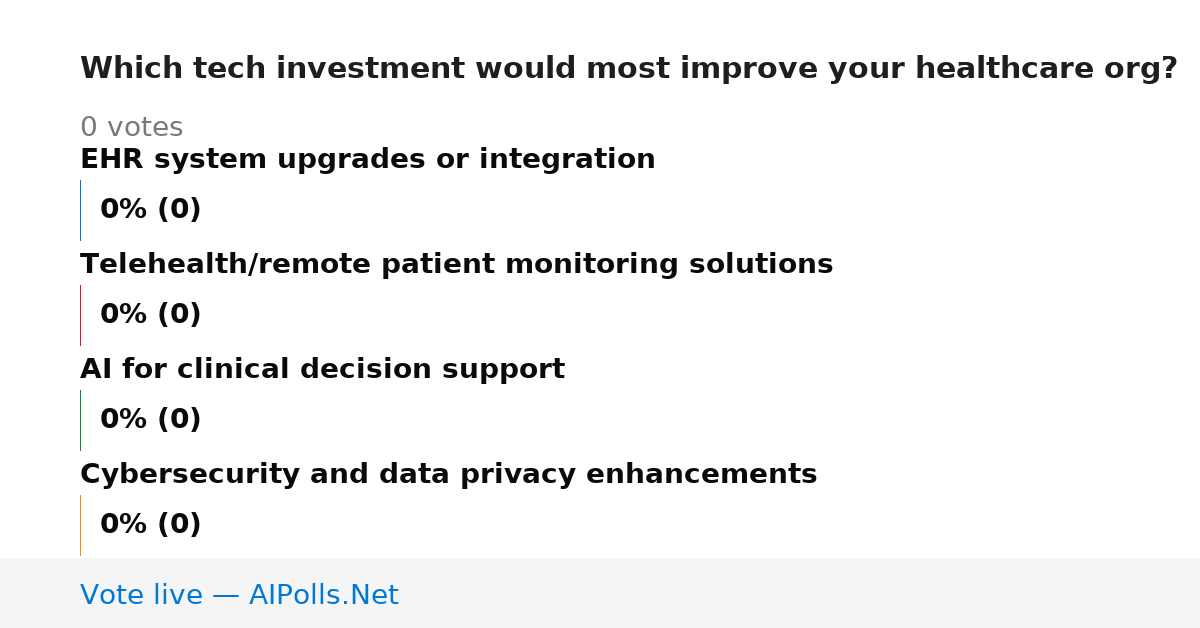 Which tech investment would most improve your healthcare org?

0 votes

EHR system upgrades or integration

0% (0)

Telehealth/remote patient monitoring solutions

0% (0)

AI for clinical decision support

0% (0)

Cybersecurity and data privacy enhancements

0% (0)

Vote live — AIPolls.Net